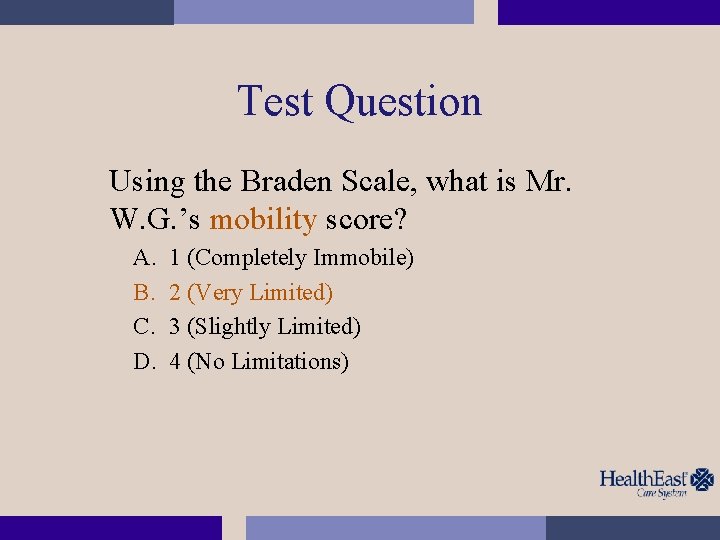 Test Question

Using the Braden Scale, what is Mr. W.G.'s mobility score?

A. 1 (Completely Immobile)
B. 2 (Very Limited)
C. 3 (Slightly Limited)
D. 4 (No Limitations)

HealthEast Care System